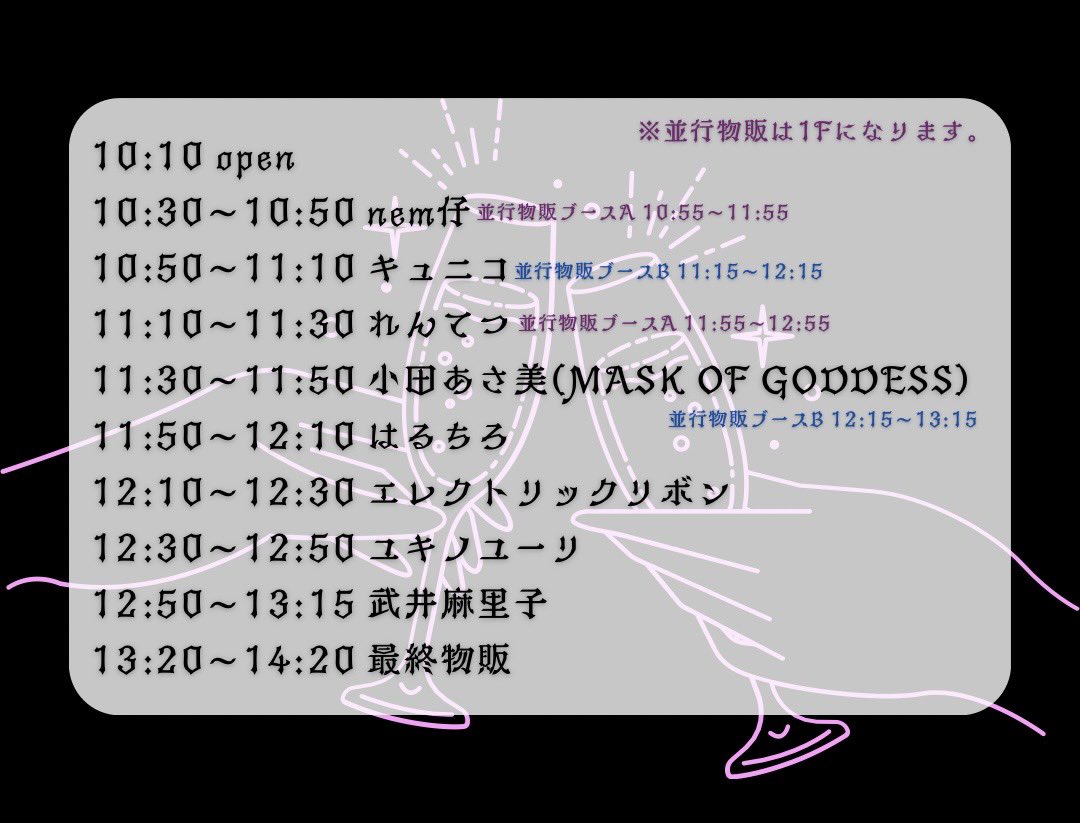 ※並行物販は1Fになります。

10:10 open
10:30〜10:50 nem仔 並行物販ブースA 10:55〜11:55
10:50〜11:10 キュニコ 並行物販ブースB 11:15〜12:15
11:10〜11:30 れんてつ 並行物販ブースA 11:55〜12:55
11:30〜11:50 小田あさ美(MASK OF GODDESS) 並行物販ブースB 12:15〜13:15
11:50〜12:10 はるちろ
12:10〜12:30 エレクトリックリボン
12:30〜12:50 ユキノユーリ
12:50〜13:15 武井麻里子
13:20〜14:20 最終物販